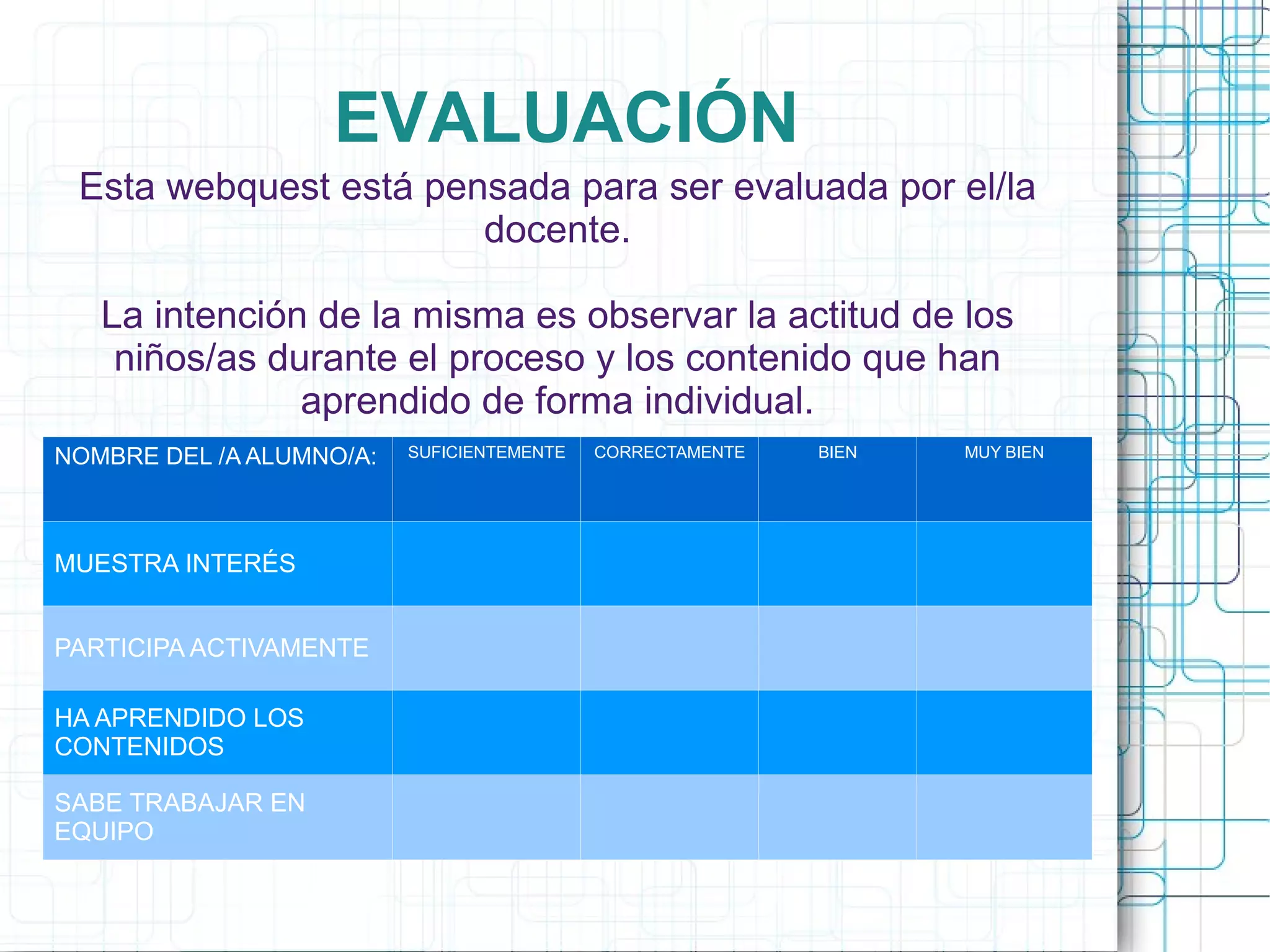 EVALUACIÓN

Esta webquest está pensada para ser evaluada por el/la docente.

La intención de la misma es observar la actitud de los niños/as durante el proceso y los contenido que han aprendido de forma individual.

| NOMBRE DEL /A ALUMNO/A: | SUFICIENTEMENTE | CORRECTAMENTE | BIEN | MUY BIEN |
|---|---|---|---|---|
| MUESTRA INTERÉS | | | | |
| PARTICIPA ACTIVAMENTE | | | | |
| HA APRENDIDO LOS CONTENIDOS | | | | |
| SABE TRABAJAR EN EQUIPO | | | | |